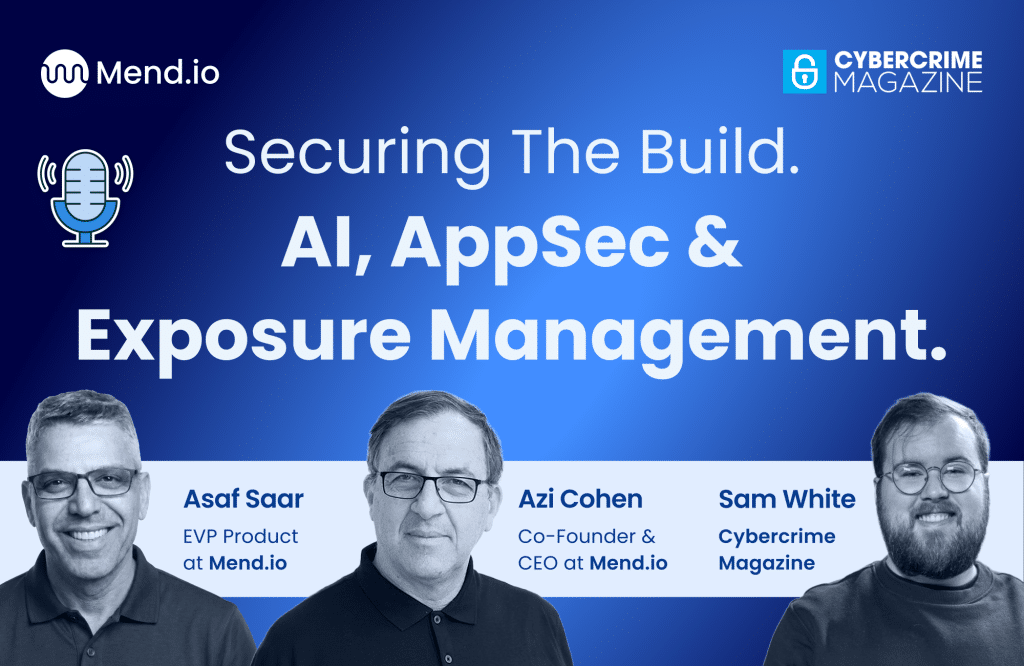 Mend.io

CYBERCRIME MAGAZINE

Securing The Build.
AI, AppSec & Exposure Management.

Asaf Saar
EVP Product at Mend.io

Azi Cohen
Co-Founder & CEO at Mend.io

Sam White
Cybercrime Magazine